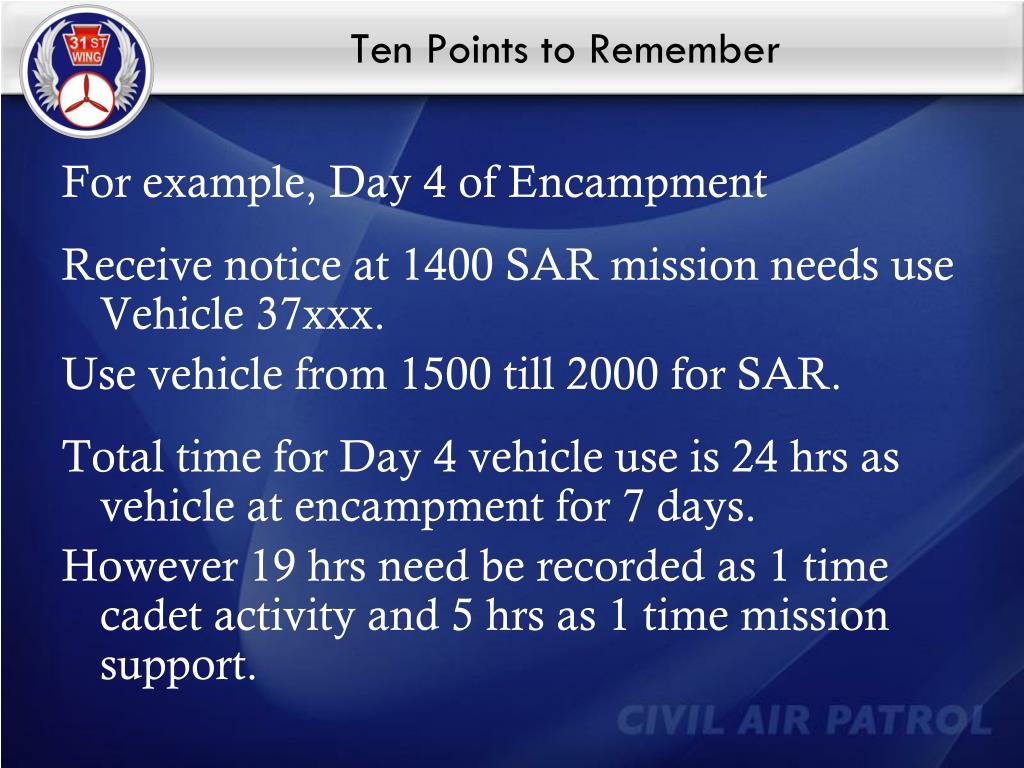 31 ST WING

Ten Points to Remember

For example, Day 4 of Encampment

Receive notice at 1400 SAR mission needs use Vehicle 37xxx.

Use vehicle from 1500 till 2000 for SAR.

Total time for Day 4 vehicle use is 24 hrs as vehicle at encampment for 7 days.

However 19 hrs need be recorded as 1 time cadet activity and 5 hrs as 1 time mission support.

CIVIL AIR PATROL